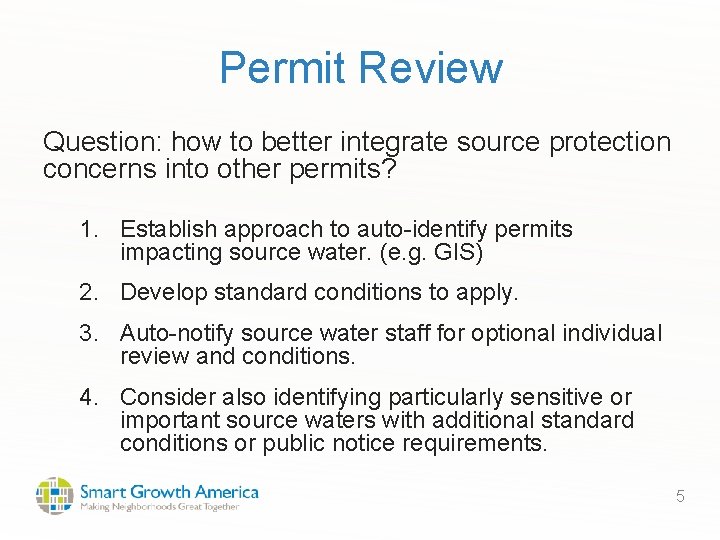 Permit Review

Question: how to better integrate source protection concerns into other permits?

1. Establish approach to auto-identify permits impacting source water. (e.g. GIS)

2. Develop standard conditions to apply.

3. Auto-notify source water staff for optional individual review and conditions.

4. Consider also identifying particularly sensitive or important source waters with additional standard conditions or public notice requirements.

Smart Growth America
Making Neighborhoods Great Together

5